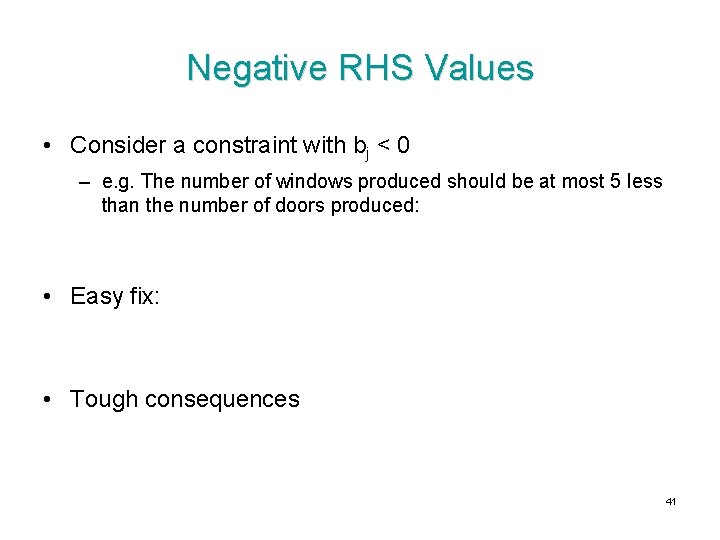 Negative RHS Values

• Consider a constraint with $b_j < 0$

– e.g. The number of windows produced should be at most 5 less than the number of doors produced:

• Easy fix:

• Tough consequences

41